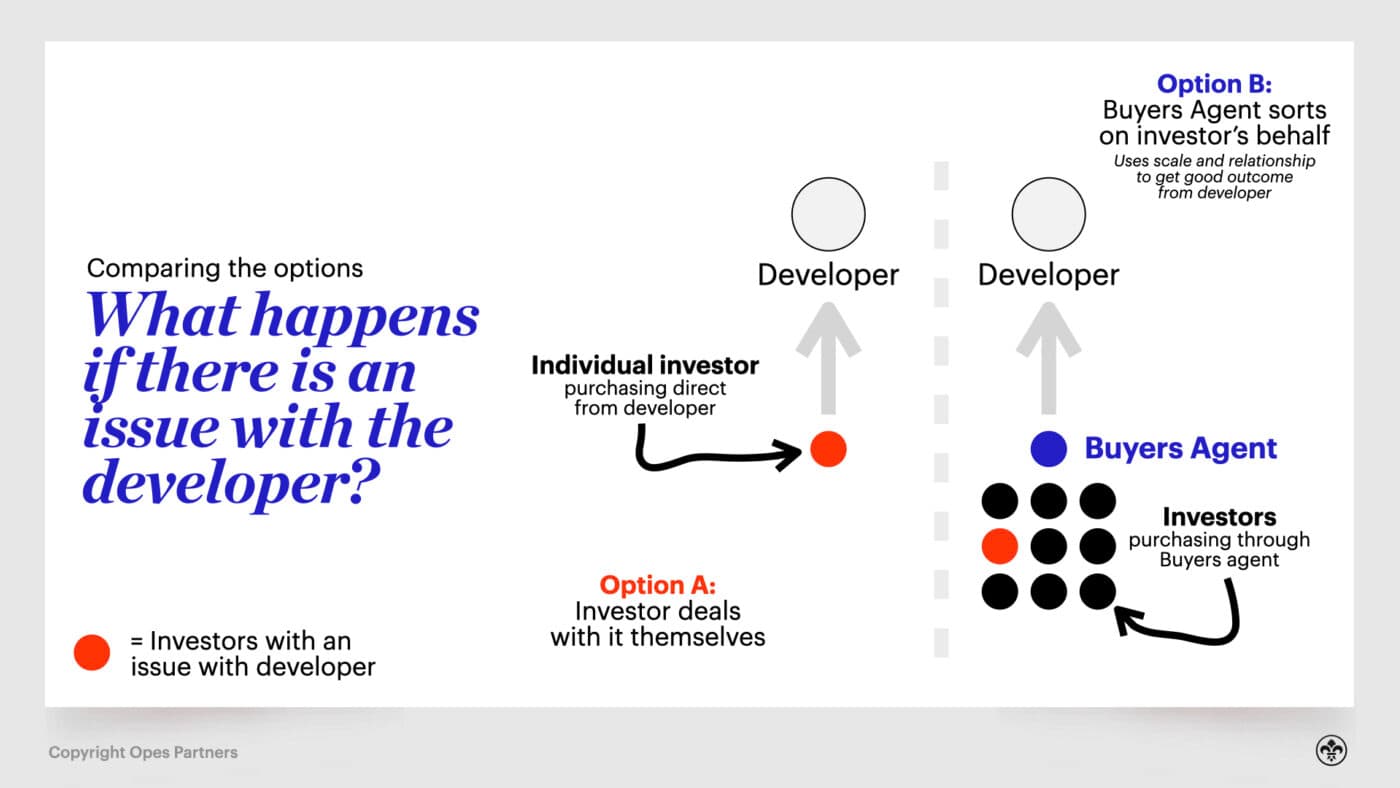 Comparing the options

What happens if there is an issue with the developer?

= Investors with an issue with developer

Developer

Individual investor
purchasing direct from developer

Option A:
Investor deals with it themselves

Option B:
Buyers Agent sorts on investor's behalf
Uses scale and relationship to get good outcome from developer

Developer

Buyers Agent

Investors
purchasing through Buyers agent

Copyright Opes Partners